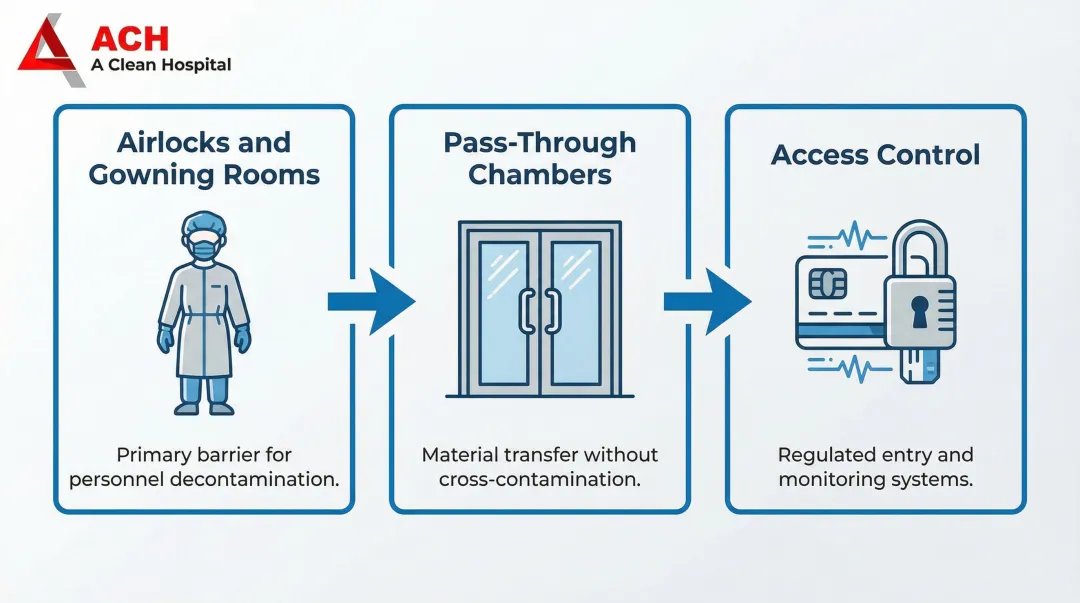 ACH
A Clean Hospital

Airlocks and Gowning Rooms

Primary barrier for personnel decontamination.

Pass-Through Chambers

Material transfer without cross-contamination.

Access Control

Regulated entry and monitoring systems.